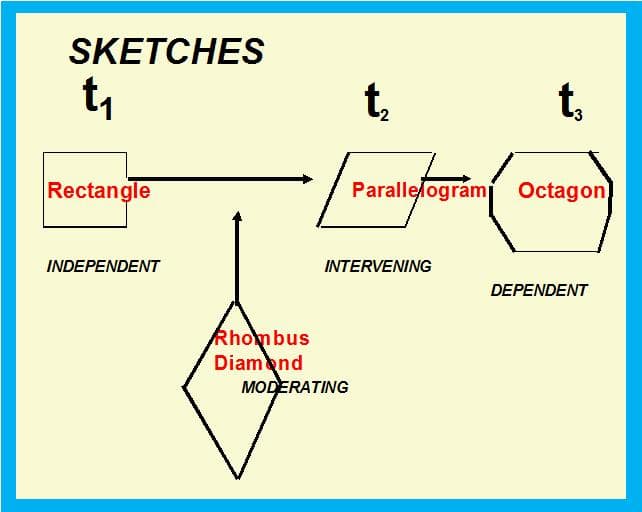 SKETCHES

$t_1$

$t_2$

$t_3$

Rectangle

Parallelogram

Octagon

INDEPENDENT

INTERVENING

DEPENDENT

Rhombus
Diamond

MODERATING